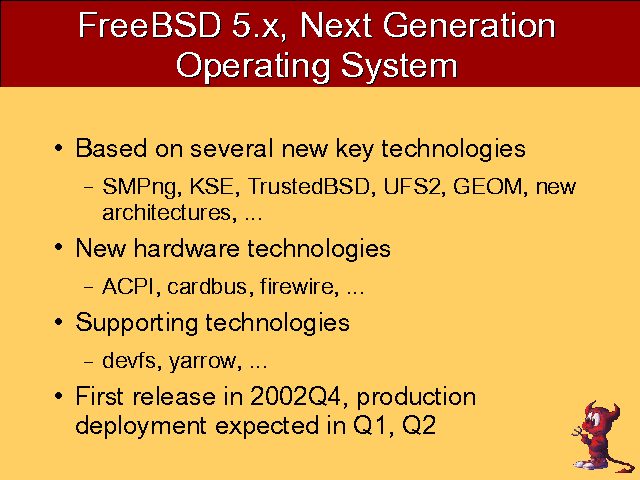 FreeBSD 5.x, Next Generation Operating System

• Based on several new key technologies
  – SMPng, KSE, TrustedBSD, UFS2, GEOM, new architectures, ...
• New hardware technologies
  – ACPI, cardbus, firewire, ...
• Supporting technologies
  – devfs, yarrow, ...
• First release in 2002Q4, production deployment expected in Q1, Q2